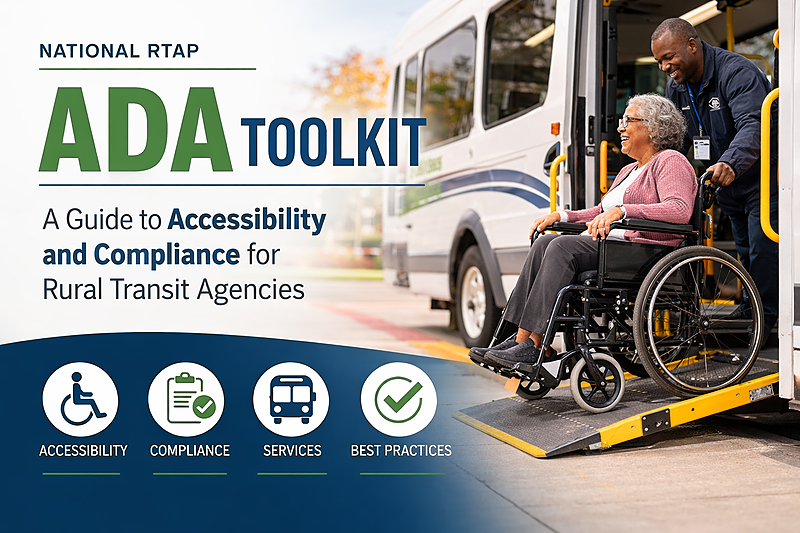 NATIONAL RTAP

ADA TOOLKIT

A Guide to Accessibility and Compliance for Rural Transit Agencies

ACCESSIBILITY

COMPLIANCE

SERVICES

BEST PRACTICES